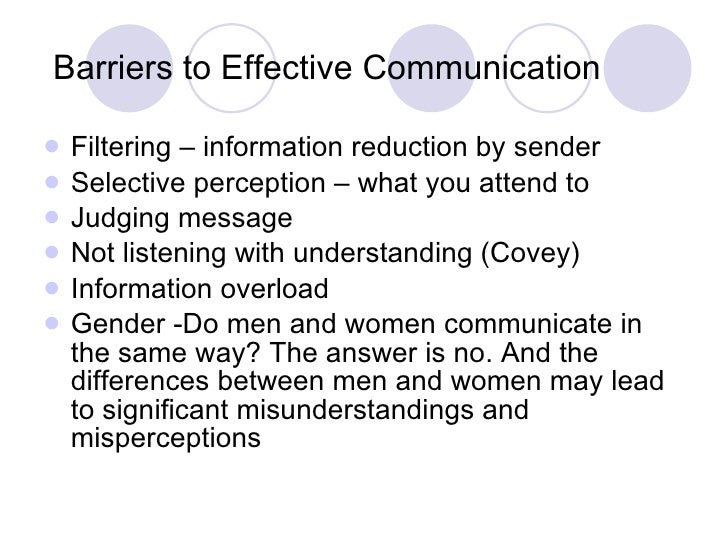 Barriers to Effective Communication

- Filtering – information reduction by sender
- Selective perception – what you attend to
- Judging message
- Not listening with understanding (Covey)
- Information overload
- Gender -Do men and women communicate in the same way? The answer is no. And the differences between men and women may lead to significant misunderstandings and misperceptions